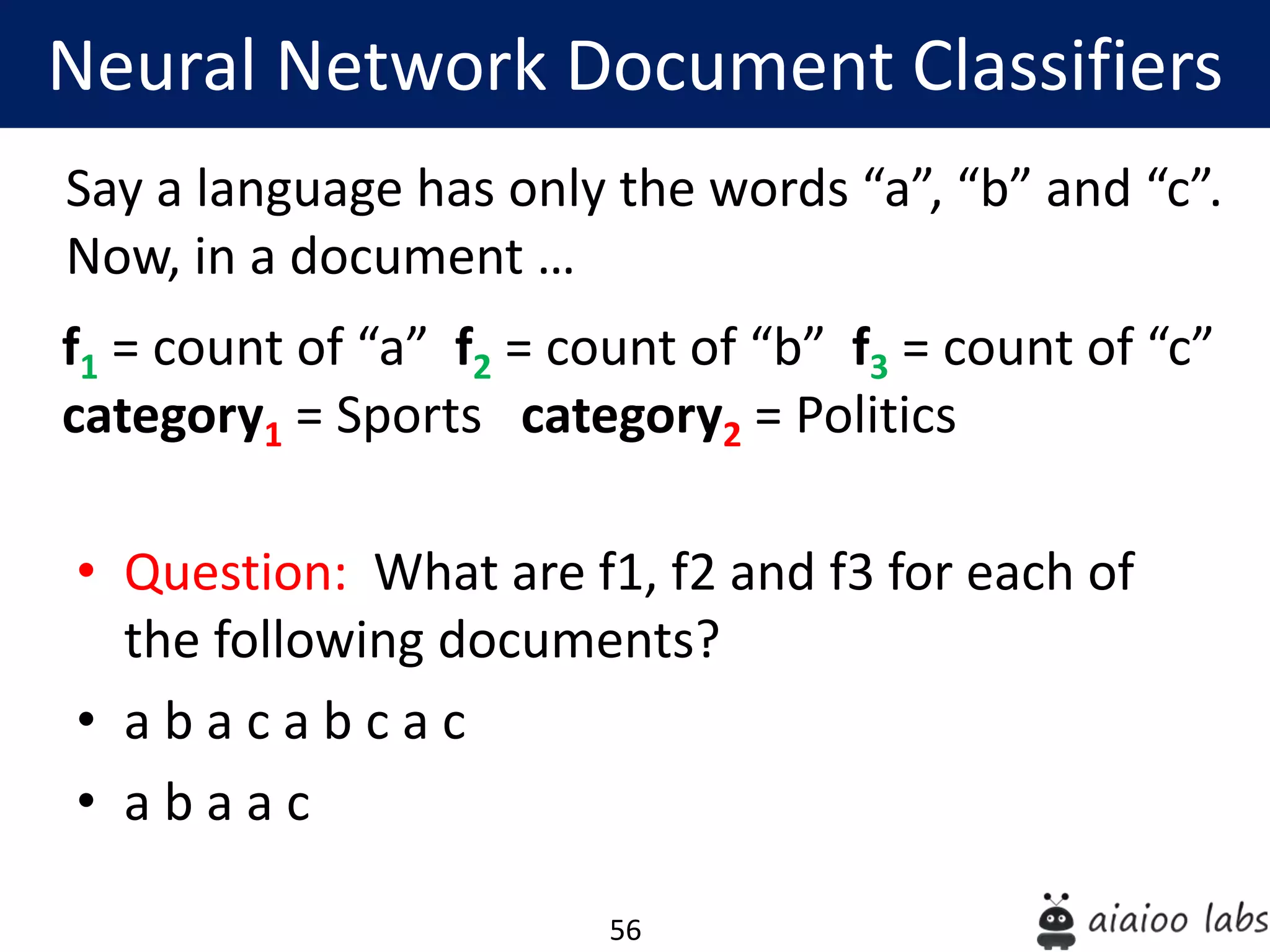 Neural Network Document Classifiers

Say a language has only the words “a”, “b” and “c”. Now, in a document …

$f_1$ = count of “a” $f_2$ = count of “b” $f_3$ = count of “c”
$category_1$ = Sports $category_2$ = Politics

• Question: What are f1, f2 and f3 for each of the following documents?
• a b a c a b c a c
• a b a a c

56

aiaioo labs